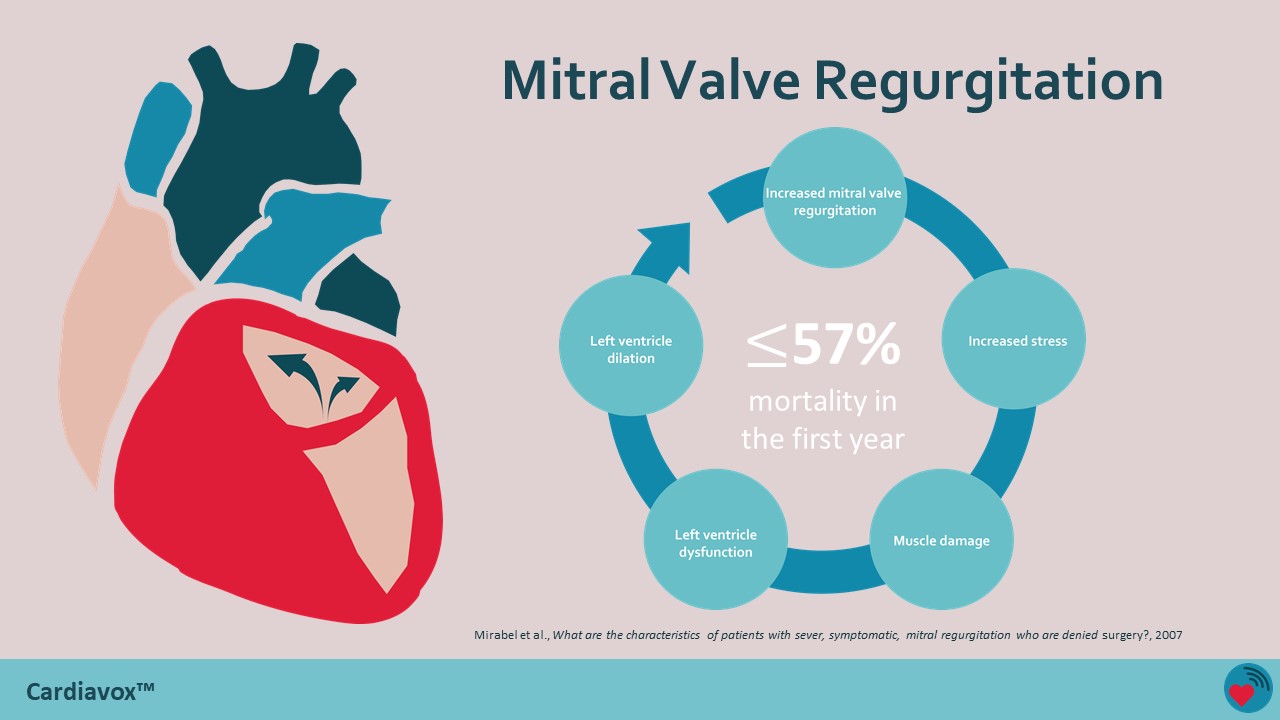 Mitral Valve Regurgitation

Increased mitral valve regurgitation

Increased stress

Muscle damage

Left ventricle dysfunction

Left ventricle dilation

$\leq$57%
mortality in the first year

Mirabel et al., What are the characteristics of patients with sever, symptomatic, mitral regurgitation who are denied surgery?, 2007

Cardiavox™